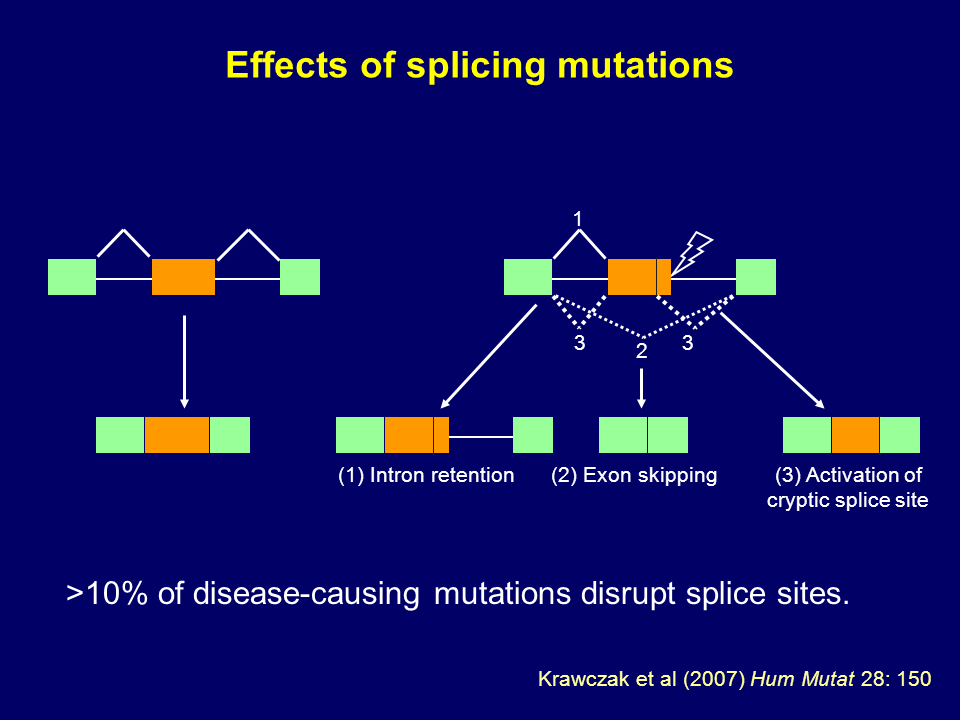 Effects of splicing mutations

1

3

2

3

(1) Intron retention

(2) Exon skipping

(3) Activation of cryptic splice site

>10% of disease-causing mutations disrupt splice sites.

Krawczak et al (2007) Hum Mutat 28: 150